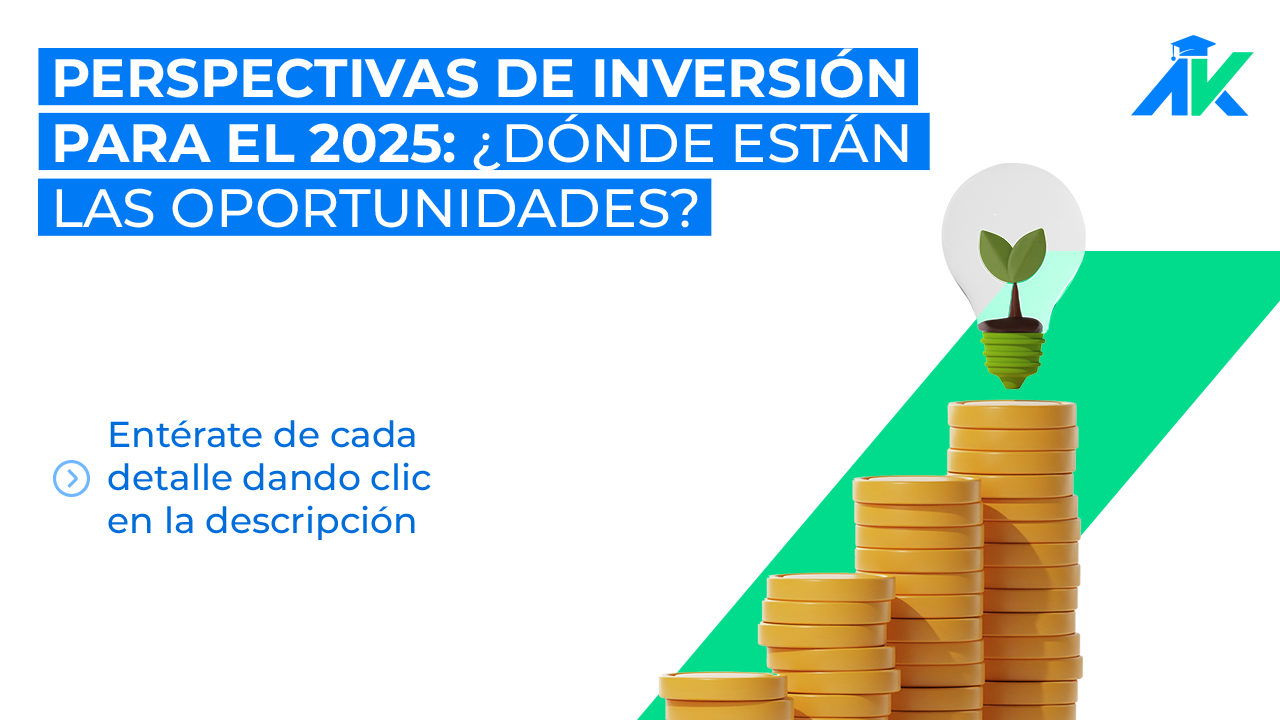 PERSPECTIVAS DE INVERSIÓN PARA EL 2025: ¿DÓNDE ESTÁN LAS OPORTUNIDADES?

AK

Entérate de cada detalle dando clic en la descripción